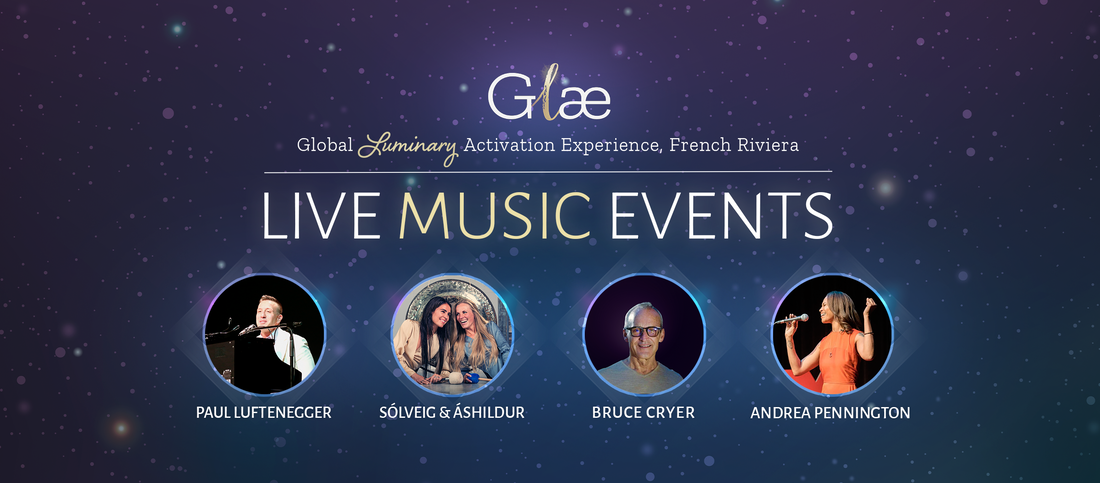 Glæ

Global Luminary Activation Experience, French Riviera

LIVE MUSIC EVENTS

PAUL LUFTENEGGER

SÓLVEIG & ÁSHILDUR

BRUCE CRYER

ANDREA PENNINGTON